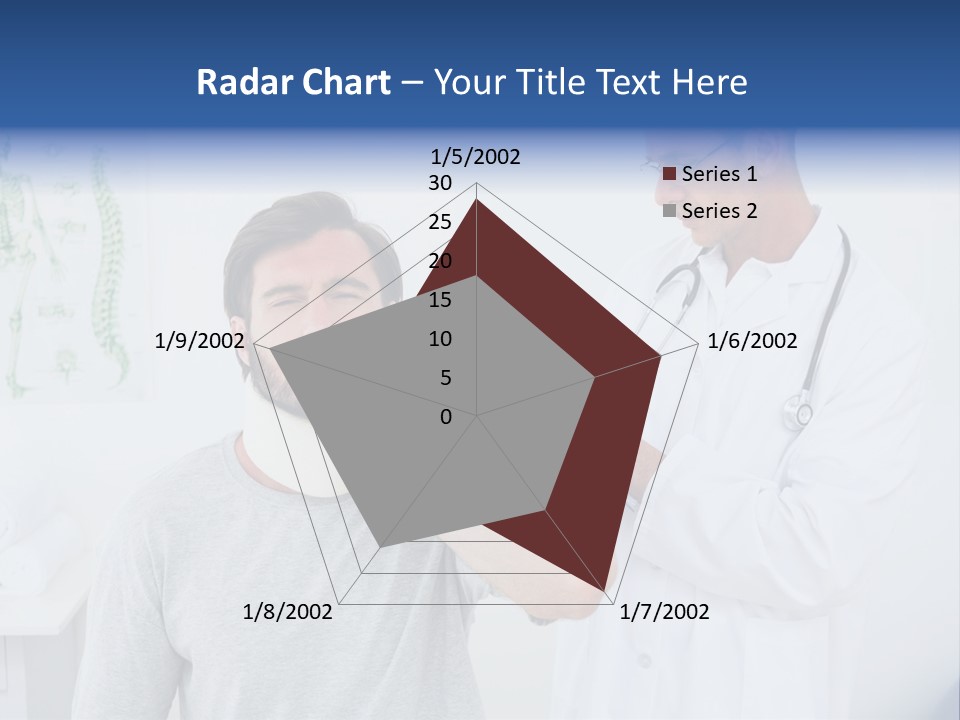 Radar Chart – Your Title Text Here

1/5/2002
30
25
20
15
10
5
0
1/6/2002
1/7/2002
1/8/2002
1/9/2002

Series 1
Series 2